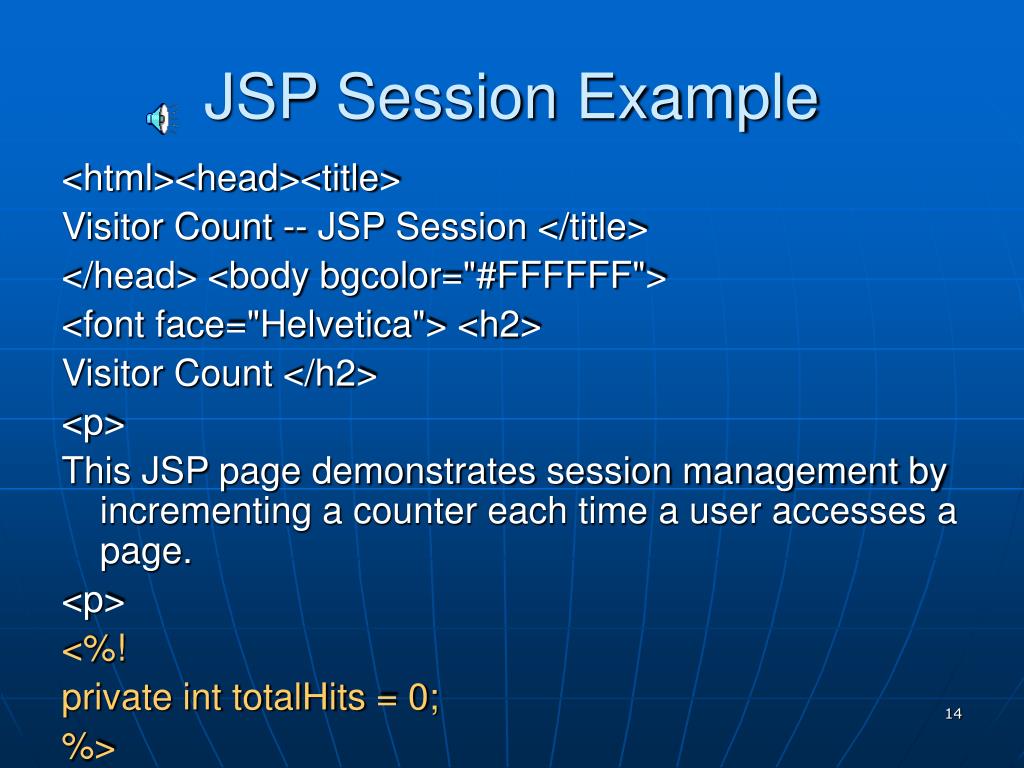 JSP Session Example

<html><head><title>

Visitor Count -- JSP Session </title>

</head> <body bgcolor="#FFFFFF">

<font face="Helvetica"> <h2>

Visitor Count </h2>

<p>

This JSP page demonstrates session management by incrementing a counter each time a user accesses a page.

<p>

<%!

private int totalHits = 0;

%>

14